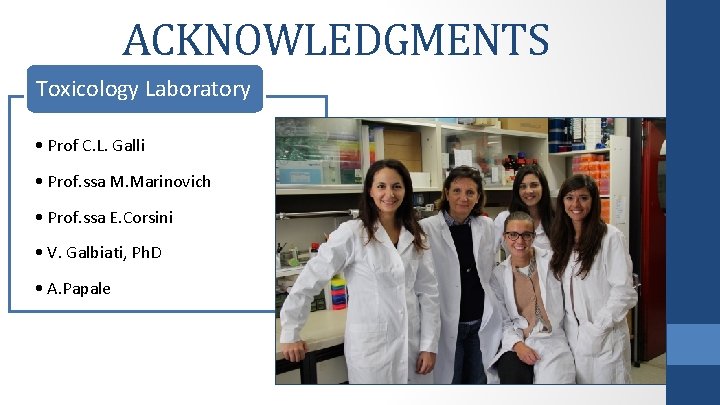 ACKNOWLEDGMENTS

Toxicology Laboratory

• Prof C.L. Galli
• Prof.ssa M.Marinovich
• Prof.ssa E.Corsini
• V. Galbiati, PhD
• A.Papale